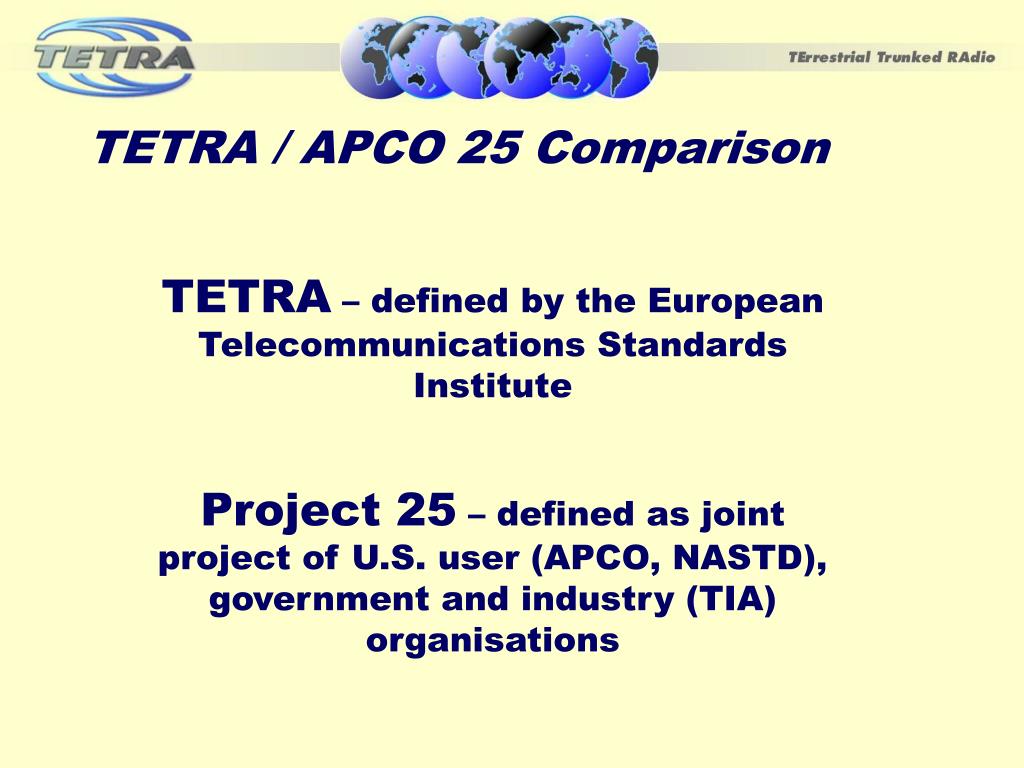 TETRA

TErrestrial Trunked RAdio

TETRA / APCO 25 Comparison

TETRA – defined by the European Telecommunications Standards Institute

Project 25 – defined as joint project of U.S. user (APCO, NASTD), government and industry (TIA) organisations